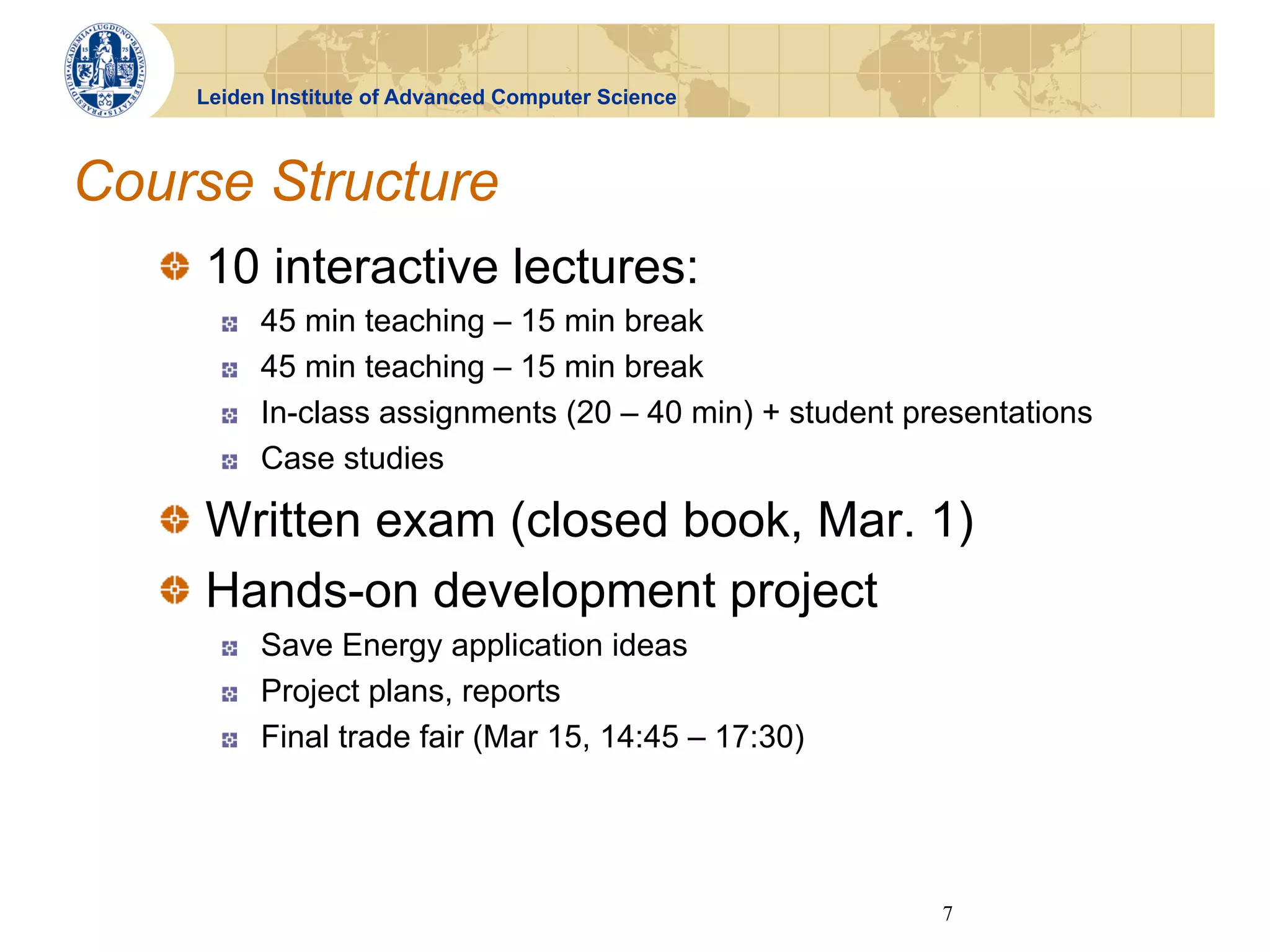 ACADEMIA LUGDUNO BATAVA LIBERTATIS PRAESIDIUM
15 75

Leiden Institute of Advanced Computer Science

Course Structure

10 interactive lectures:
45 min teaching – 15 min break
45 min teaching – 15 min break
In-class assignments (20 – 40 min) + student presentations
Case studies

Written exam (closed book, Mar. 1)

Hands-on development project
Save Energy application ideas
Project plans, reports
Final trade fair (Mar 15, 14:45 – 17:30)

7